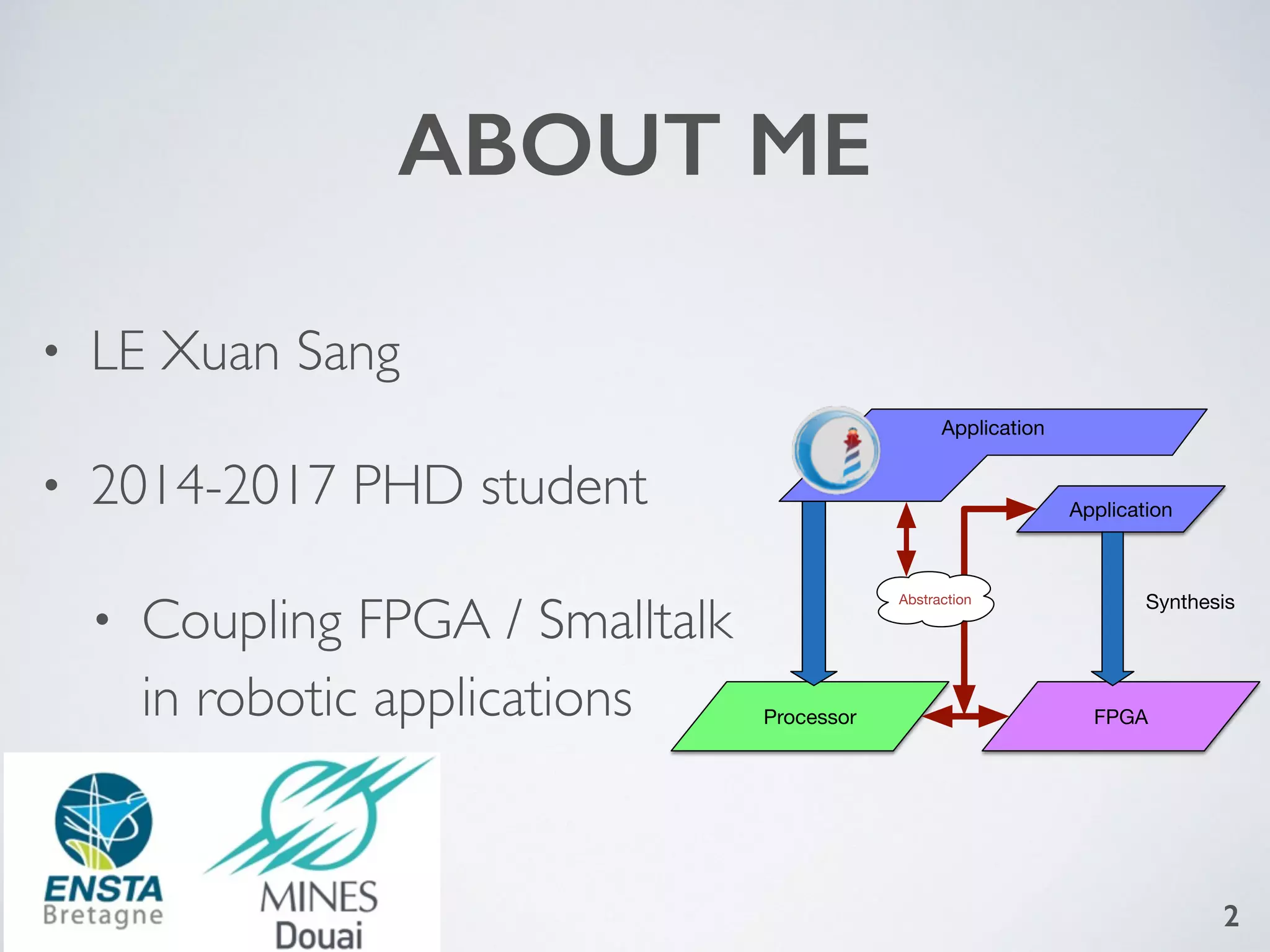 ABOUT ME

• LE Xuan Sang

• 2014-2017 PHD student

• Coupling FPGA / Smalltalk in robotic applications

Application

Application

Abstraction

Synthesis

Processor

FPGA

ENSTA Bretagne

MINES Douai

2